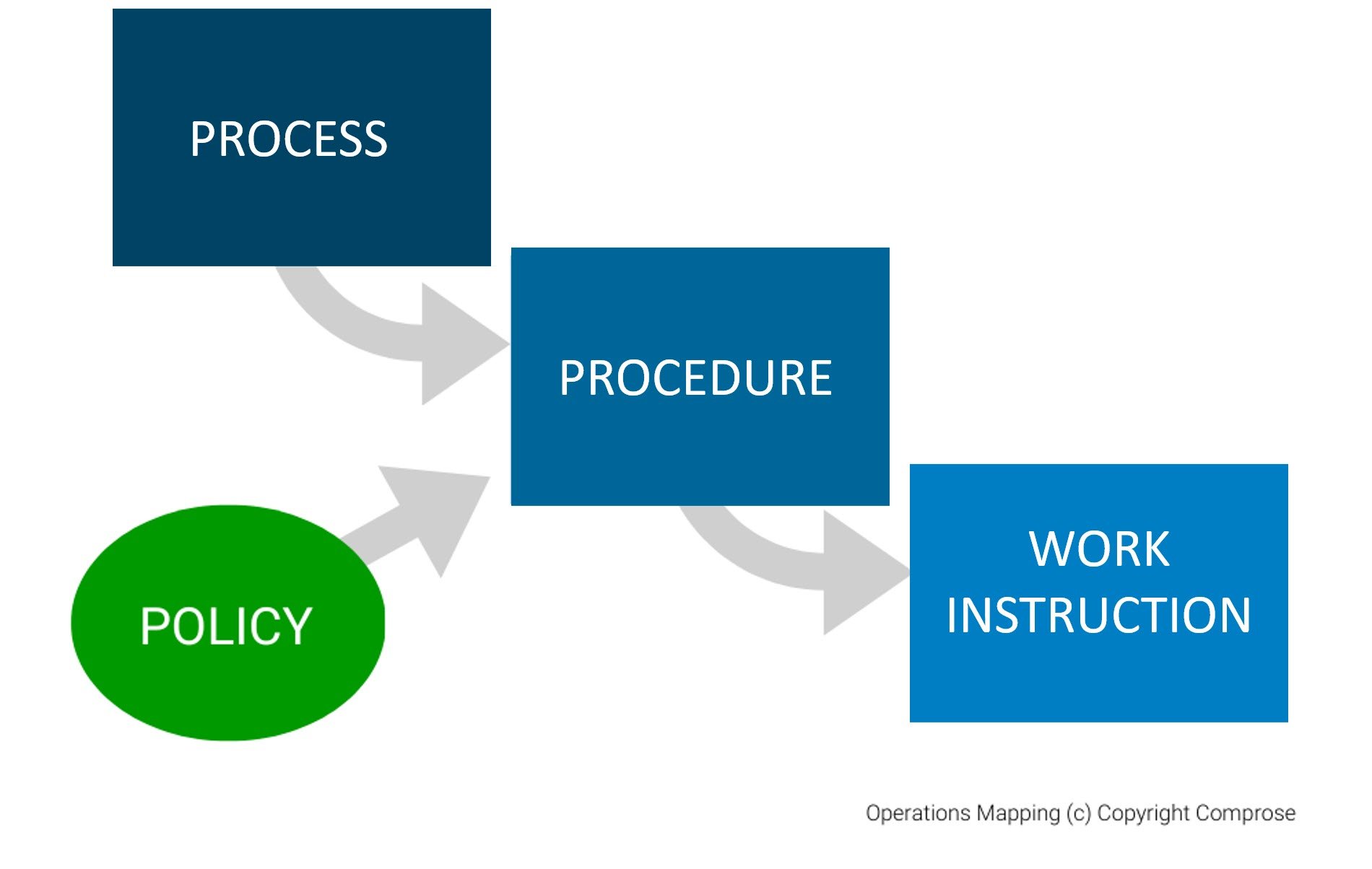 PROCESS

PROCEDURE

POLICY

WORK INSTRUCTION

Operations Mapping (c) Copyright Comprose